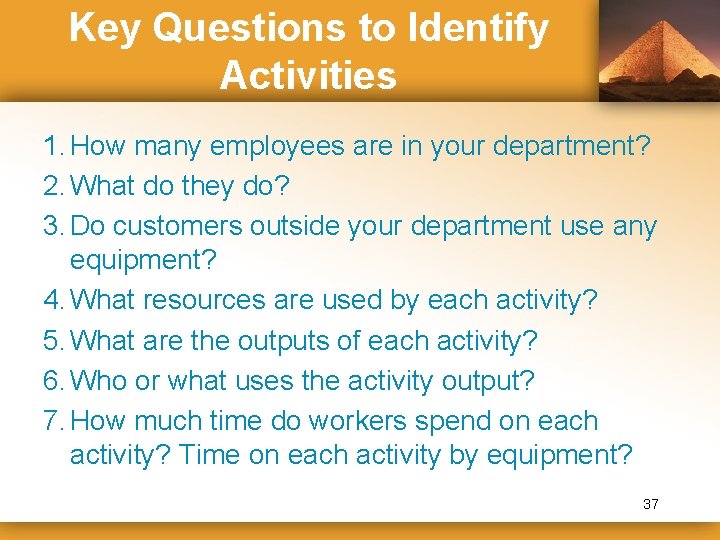 Key Questions to Identify Activities

1. How many employees are in your department?
2. What do they do?
3. Do customers outside your department use any equipment?
4. What resources are used by each activity?
5. What are the outputs of each activity?
6. Who or what uses the activity output?
7. How much time do workers spend on each activity? Time on each activity by equipment?

37